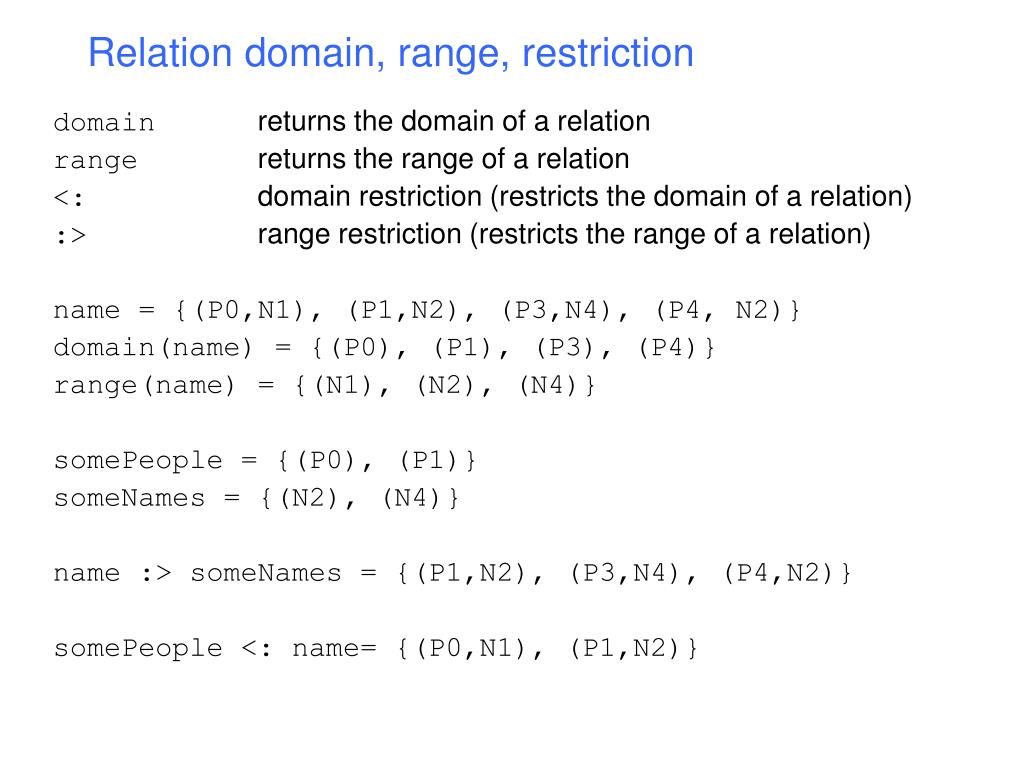 Relation domain, range, restriction

domain returns the domain of a relation
range returns the range of a relation
<: domain restriction (restricts the domain of a relation)
:> range restriction (restricts the range of a relation)

name = {(P0,N1), (P1,N2), (P3,N4), (P4, N2)}
domain(name) = {(P0), (P1), (P3), (P4)}
range(name) = {(N1), (N2), (N4)}

somePeople = {(P0), (P1)}
someNames = {(N2), (N4)}

name :> someNames = {(P1,N2), (P3,N4), (P4,N2)}

somePeople <: name= {(P0,N1), (P1,N2)}